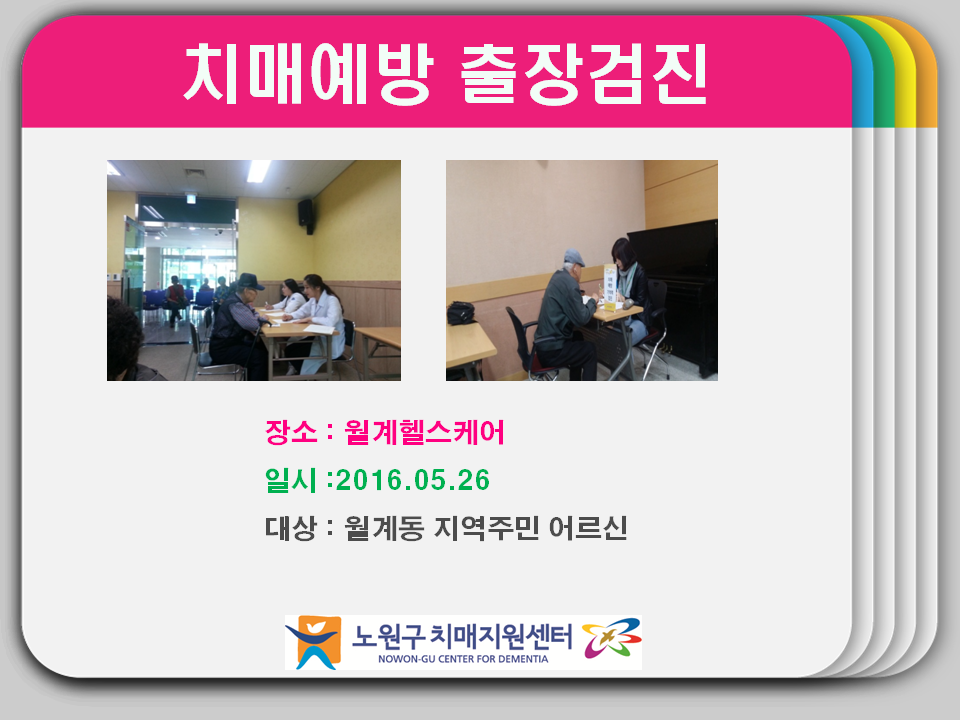 치매예방 출장검진

장소 : 월계헬스케어

일시 :2016.05.26

대상 : 월계동 지역주민 어르신

노원구 치매지원센터
NOWON-GU CENTER FOR DEMENTIA